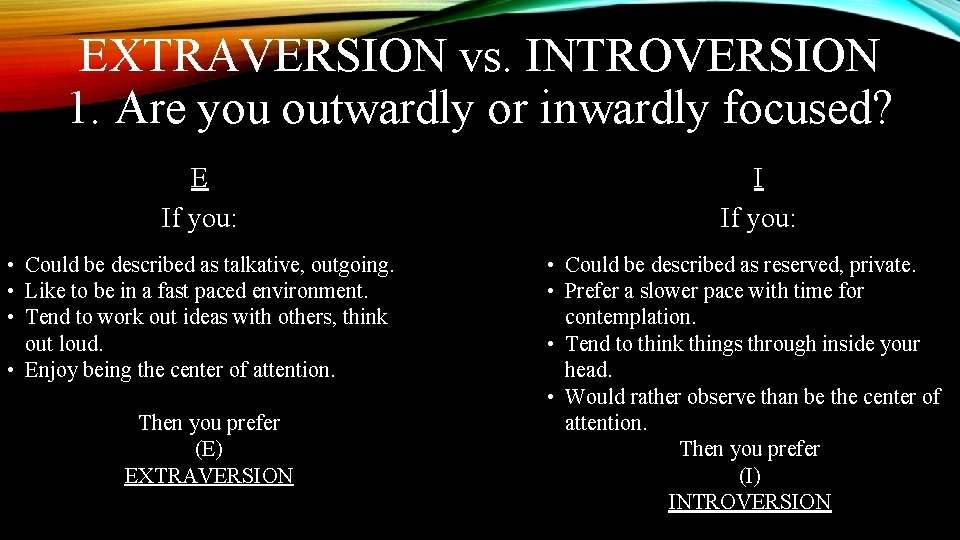 EXTRAVERSION vs. INTROVERSION
1. Are you outwardly or inwardly focused?

E
If you:

• Could be described as talkative, outgoing.
• Like to be in a fast paced environment.
• Tend to work out ideas with others, think out loud.
• Enjoy being the center of attention.

Then you prefer
(E)
EXTRAVERSION

I
If you:

• Could be described as reserved, private.
• Prefer a slower pace with time for contemplation.
• Tend to think things through inside your head.
• Would rather observe than be the center of attention.

Then you prefer
(I)
INTROVERSION